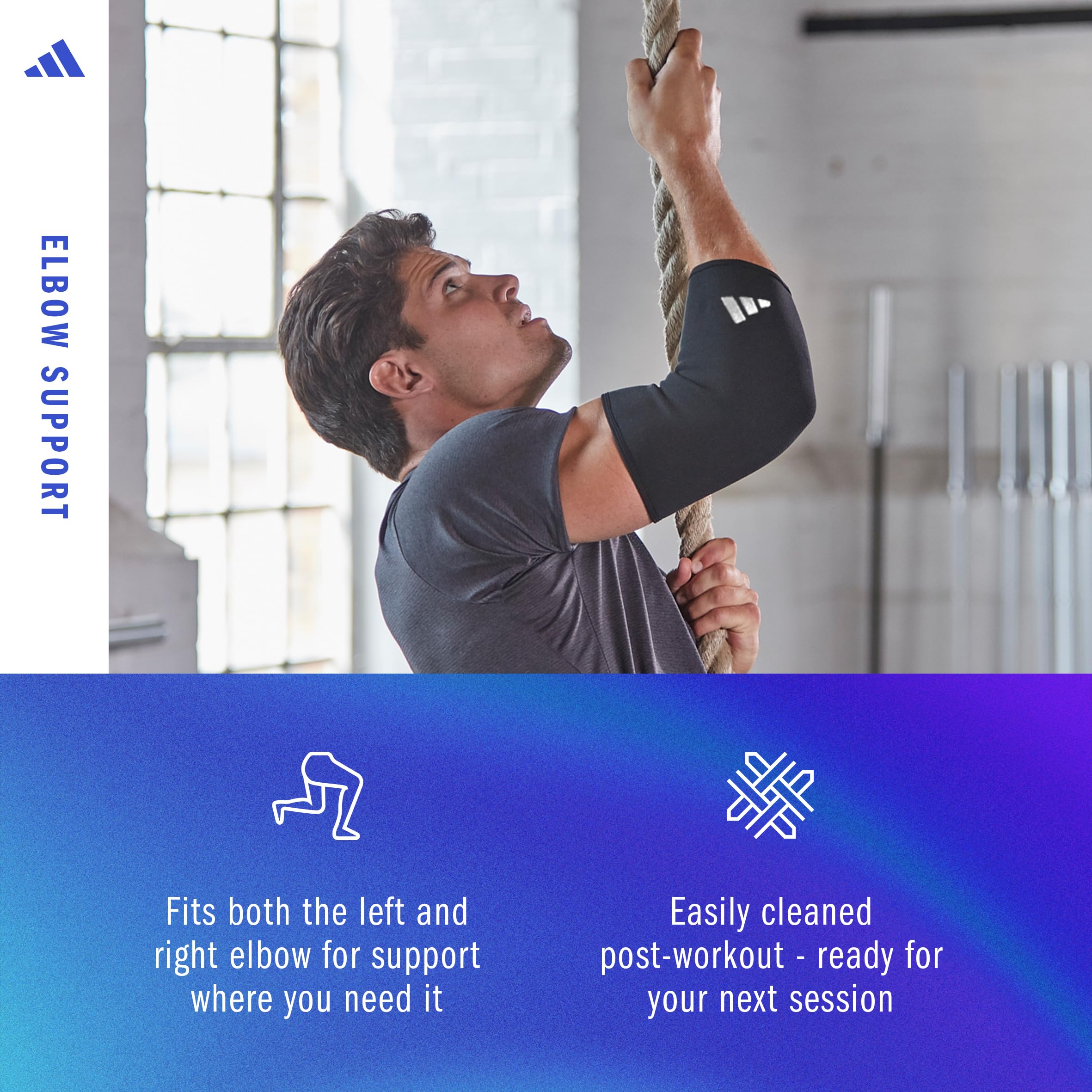 ELBOW SUPPORT

Fits both the left and right elbow for support where you need it

Easily cleaned post-workout - ready for your next session